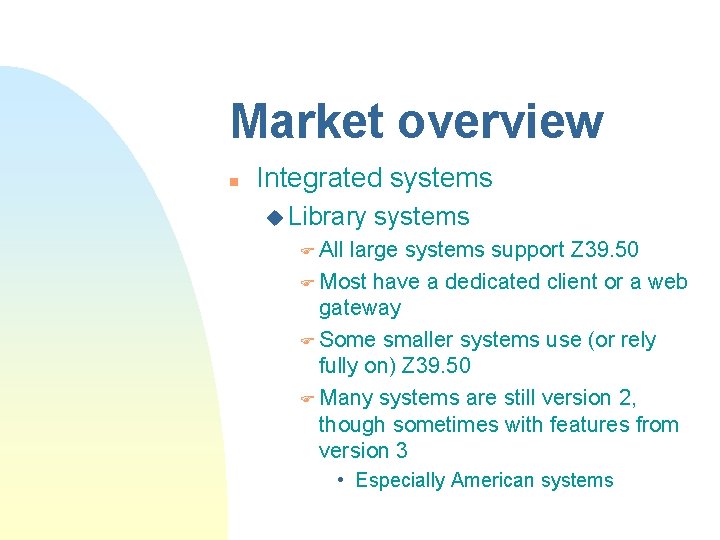 Market overview

Integrated systems

Library systems

All large systems support Z39.50

Most have a dedicated client or a web gateway

Some smaller systems use (or rely fully on) Z39.50

Many systems are still version 2, though sometimes with features from version 3

• Especially American systems